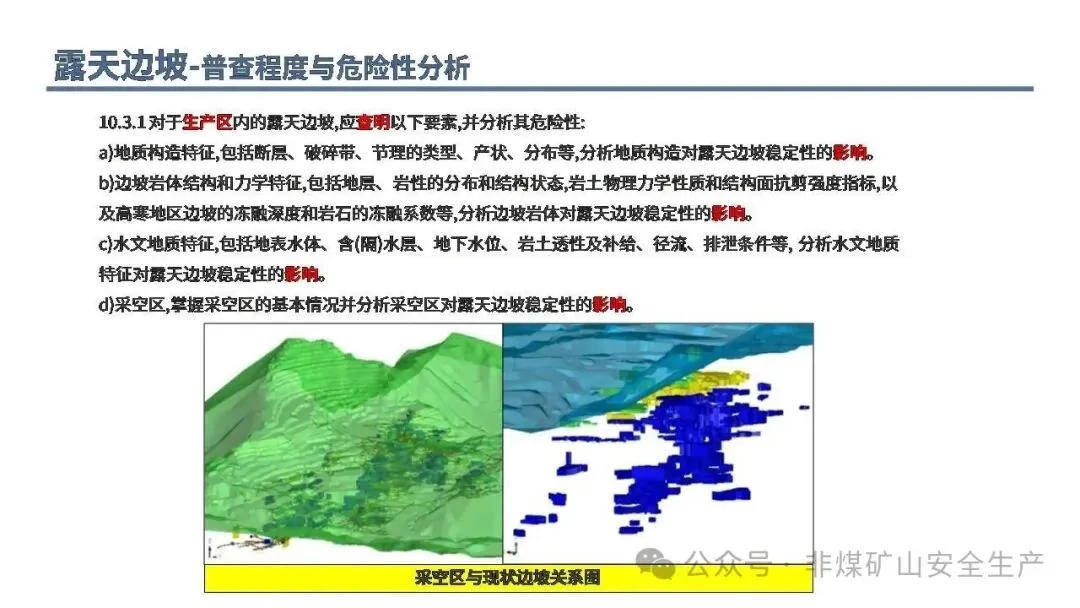 露天边坡-普查程度与危险性分析

10.3.1 对于生产区内的露天边坡,应查明以下要素,并分析其危险性:

a)地质构造特征,包括断层、破碎带、节理的类型、产状、分布等,分析地质构造对露天边坡稳定性的影响。

b)边坡岩体结构和力学特征,包括地层、岩性的分布和结构状态,岩土物理力学性质和结构面抗剪强度指标,以及高寒地区边坡的冻融深度和岩石的冻融系数等,分析边坡岩体对露天边坡稳定性的影响。

c)水文地质特征,包括地表水体、含(隔)水层、地下水位、岩土透性及补给、径流、排泄条件等, 分析水文地质特征对露天边坡稳定性的影响。

d)采空区,掌握采空区的基本情况并分析采空区对露天边坡稳定性的影响。

采空区与现状边坡关系图

公众号 · 非煤矿山安全生产